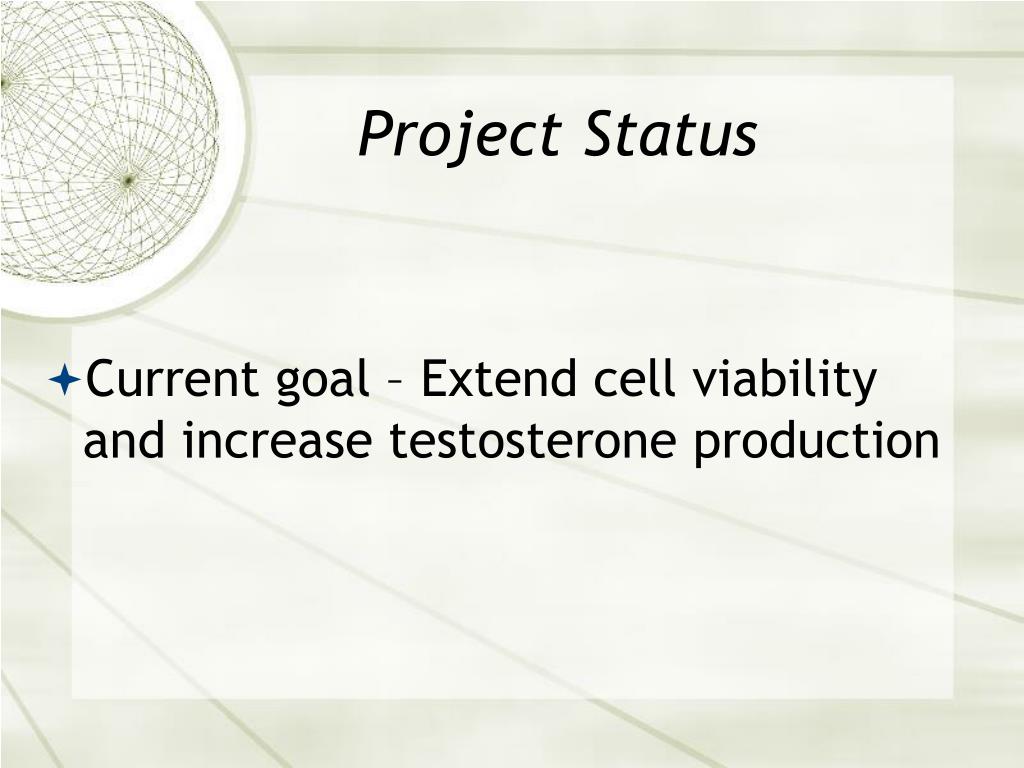 Project Status

Current goal – Extend cell viability and increase testosterone production